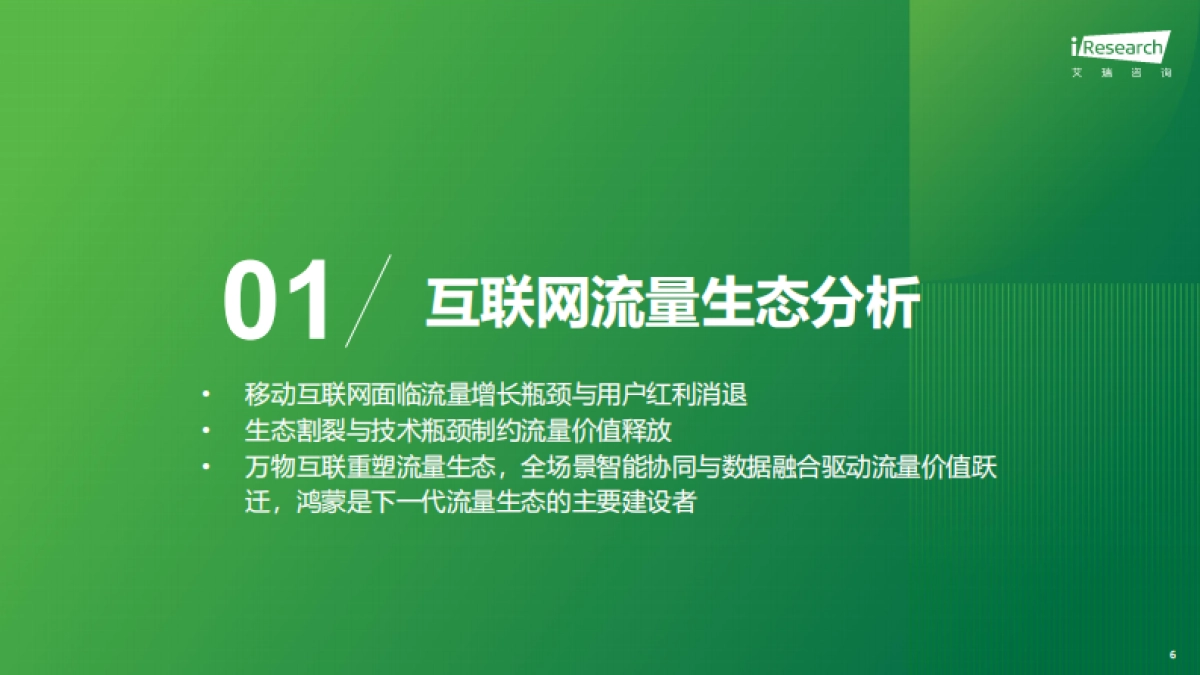 iResearch
艾瑞咨询

01 互联网流量生态分析

• 移动互联网面临流量增长瓶颈与用户红利消退
• 生态割裂与技术瓶颈制约流量价值释放
• 万物互联重塑流量生态，全场景智能协同与数据融合驱动流量价值跃迁，鸿蒙是下一代流量生态的主要建设者

6